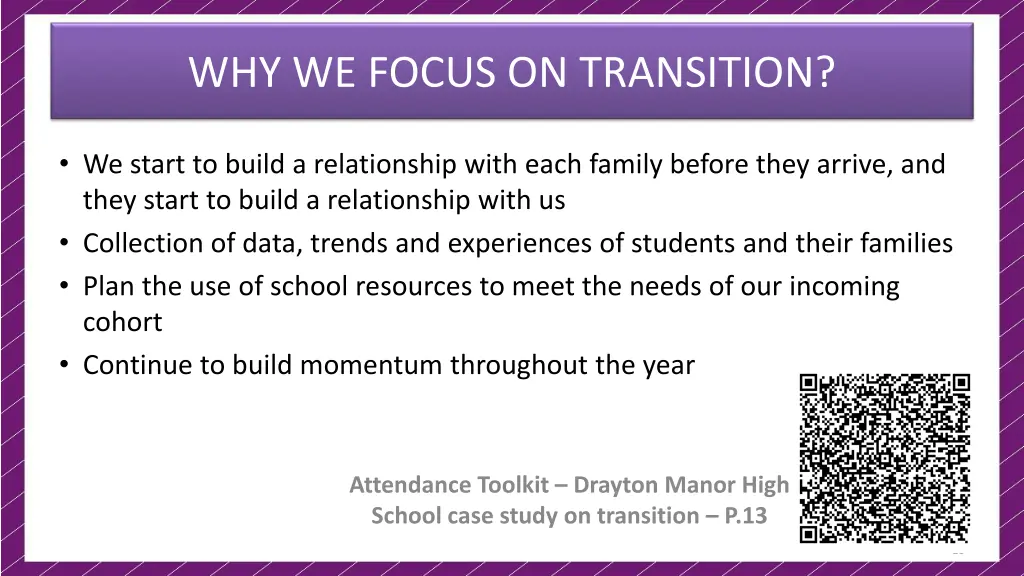 WHY WE FOCUS ON TRANSITION?

• We start to build a relationship with each family before they arrive, and they start to build a relationship with us
• Collection of data, trends and experiences of students and their families
• Plan the use of school resources to meet the needs of our incoming cohort
• Continue to build momentum throughout the year

Attendance Toolkit – Drayton Manor High School case study on transition – P.13